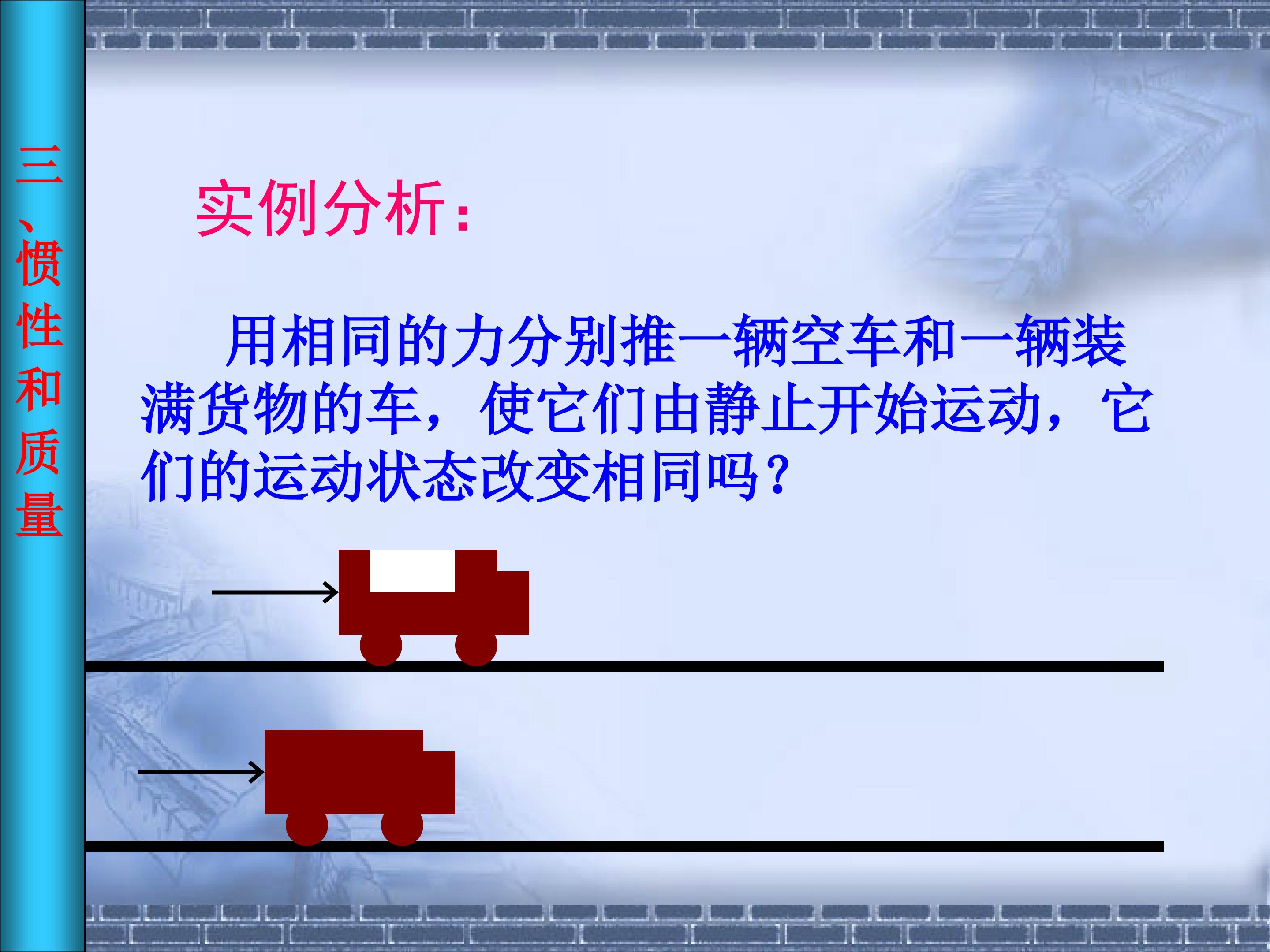 三、惯性和质量

实例分析：

用相同的力分别推一辆空车和一辆装满货物的车，使它们由静止开始运动，它们的运动状态改变相同吗？